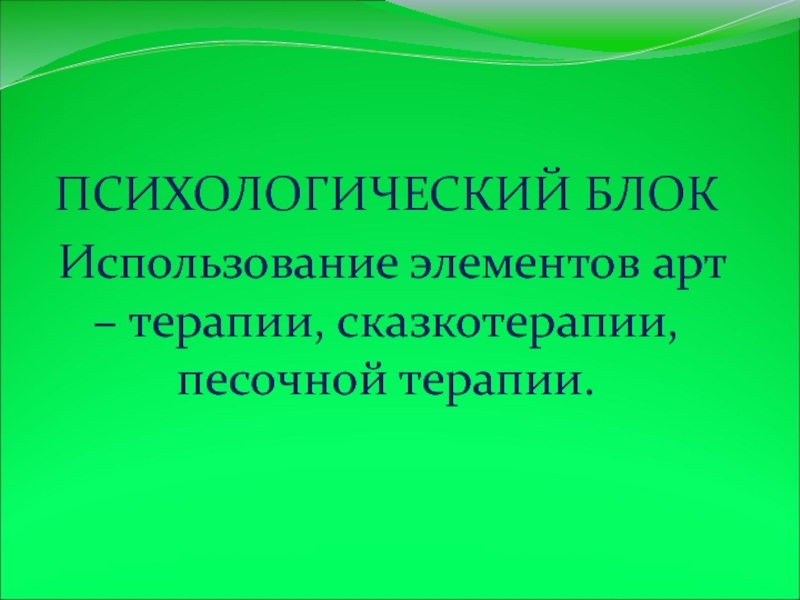 ПСИХОЛОГИЧЕСКИЙ БЛОК

Использование элементов арт – терапии, сказкотерапии, песочной терапии.